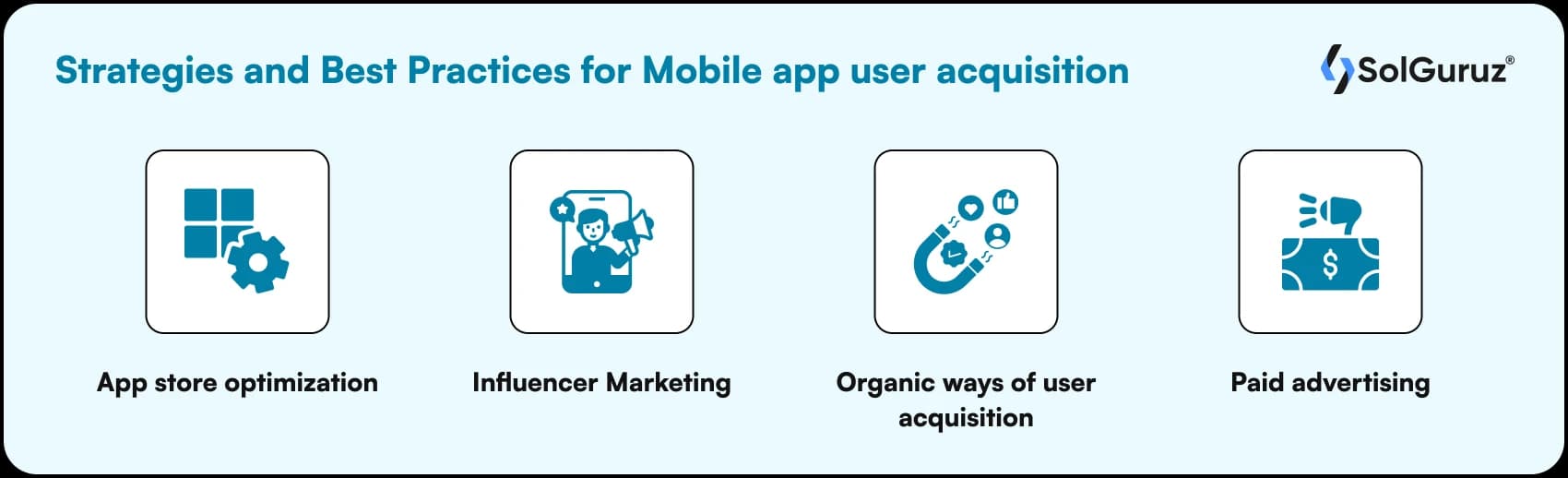 Strategies and Best Practices for Mobile app user acquisition

SolGuruz®

App store optimization

Influencer Marketing

Organic ways of user acquisition

Paid advertising